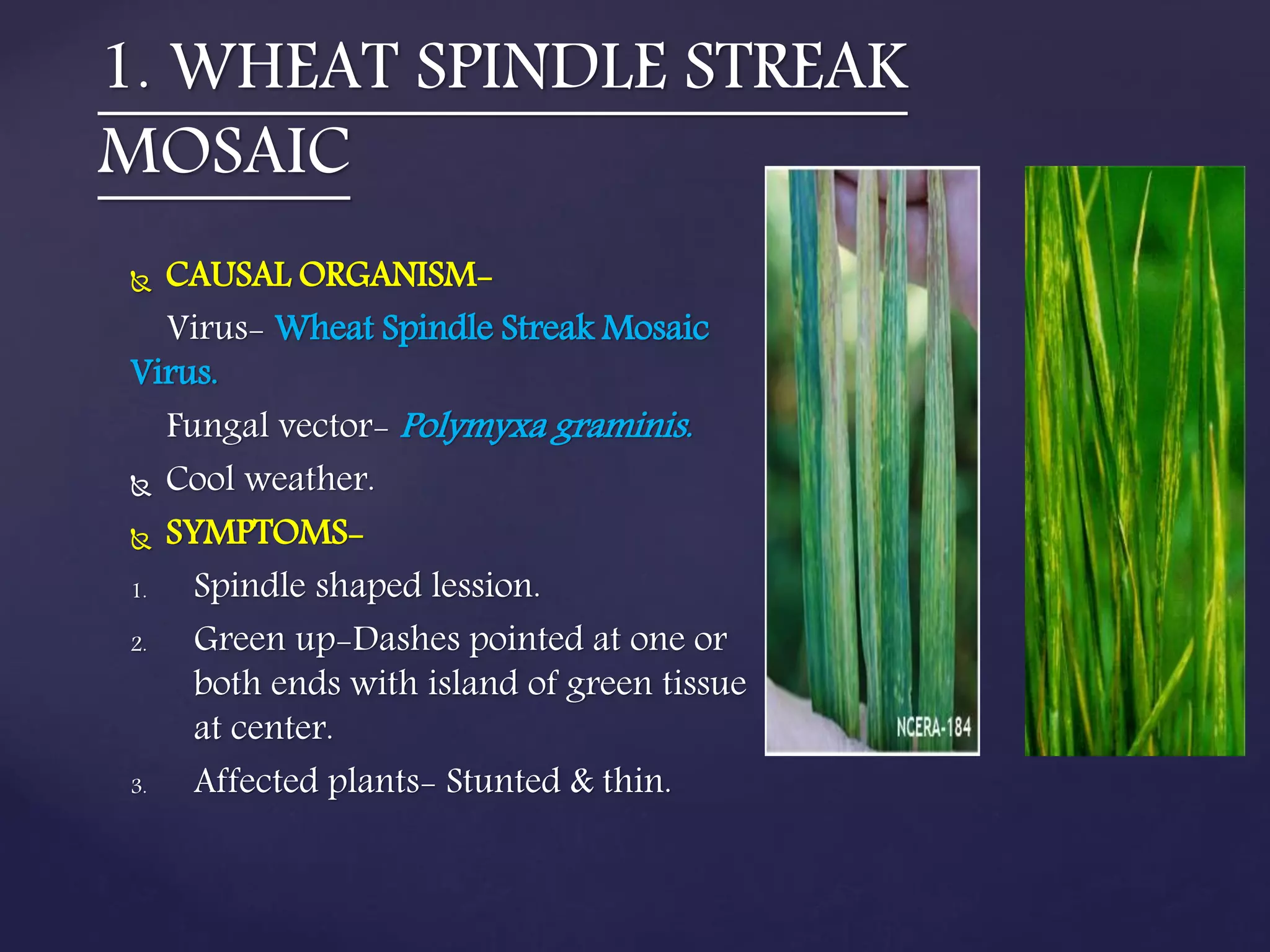 1. WHEAT SPINDLE STREAK MOSAIC

CAUSAL ORGANISM-

Virus- Wheat Spindle Streak Mosaic Virus.

Fungal vector- Polymyxa graminis.

Cool weather.

SYMPTOMS-

1. Spindle shaped lession.
2. Green up-Dashes pointed at one or both ends with island of green tissue at center.
3. Affected plants- Stunted & thin.

NCERA-184